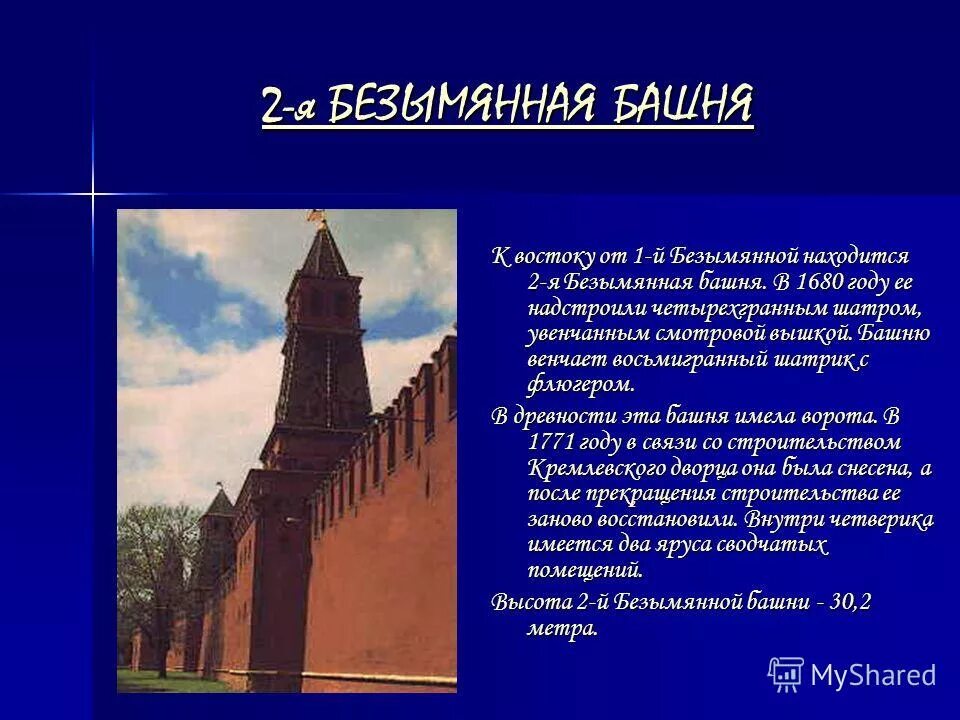 2-я БЕЗЫМЯННАЯ БАШНЯ

К востоку от 1-й Безымянной находится 2-я Безымянная башня. В 1680 году ее надстроили четырехгранным шатром, увенчанным смотровой вышкой. Башню венчает восьмигранный шатрик с флюгером.

В древности эта башня имела ворота. В 1771 году в связи со строительством Кремлевского дворца она была снесена, а после прекращения строительства ее заново восстановили. Внутри четверика имеется два яруса сводчатых помещений.

Высота 2-й Безымянной башни - 30,2 метра.

MyShared